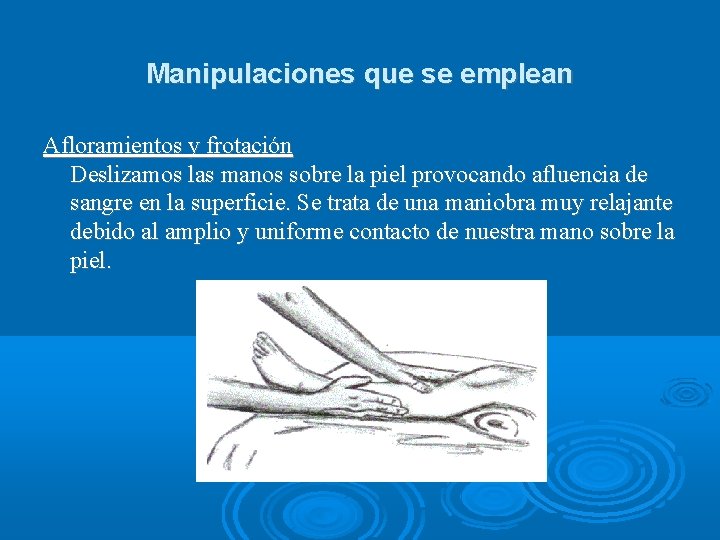 Manipulaciones que se emplean

Afloramientos y frotación

Deslizamos las manos sobre la piel provocando afluencia de sangre en la superficie. Se trata de una maniobra muy relajante debido al amplio y uniforme contacto de nuestra mano sobre la piel.